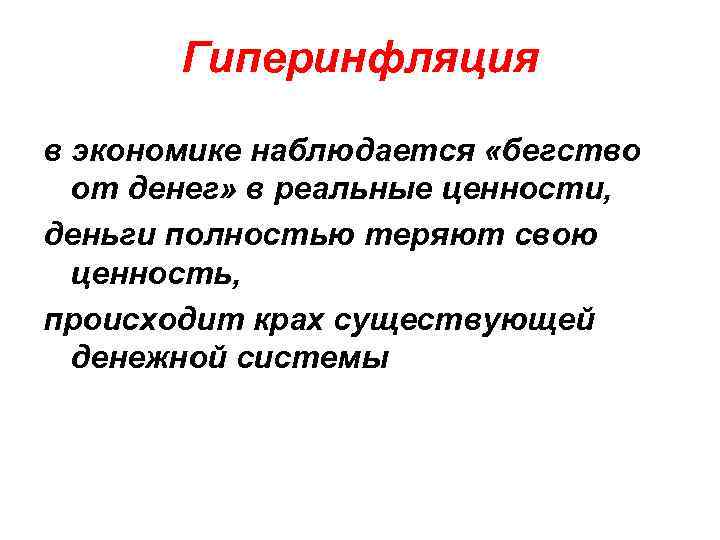 Гиперинфляция

в экономике наблюдается «бегство от денег» в реальные ценности,

деньги полностью теряют свою ценность,

происходит крах существующей денежной системы